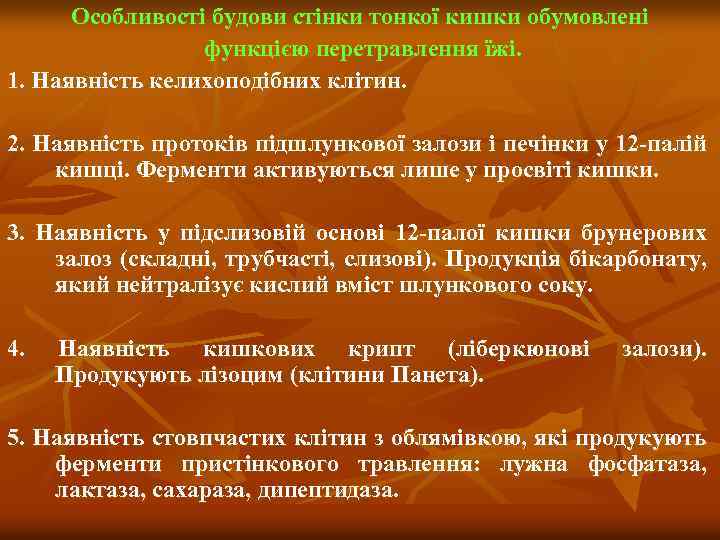 Особливості будови стінки тонкої кишки обумовлені функцією перетравлення їжі.

1. Наявність келихоподібних клітин.

2. Наявність протоків підшлункової залози і печінки у 12-палій кишці. Ферменти активуються лише у просвіті кишки.

3. Наявність у підслизовій основі 12-палої кишки брунерових залоз (складні, трубчасті, слизові). Продукція бікарбонату, який нейтралізує кислий вміст шлункового соку.

4. Наявність кишкових крипт (ліберкюнові залози). Продукують лізоцим (клітини Панета).

5. Наявність стовпчастих клітин з облямівкою, які продукують ферменти пристінкового травлення: лужна фосфатаза, лактаза, сахараза, дипептидаза.